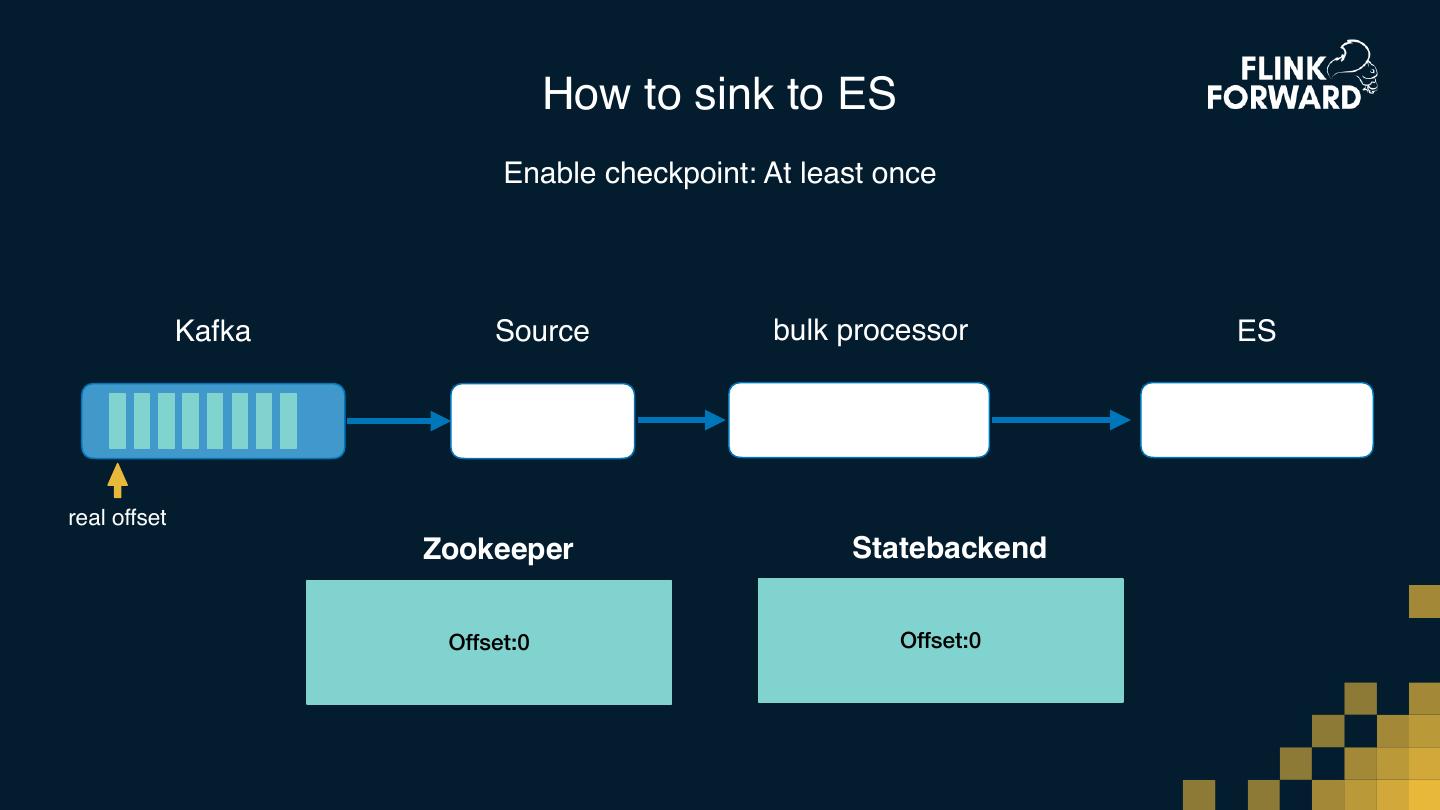 How to sink to ES

FLINK FORWARD

Enable checkpoint: At least once

Kafka

Source

bulk processor

ES

real offset

Zookeeper

Offset:0

Statebackend

Offset:0